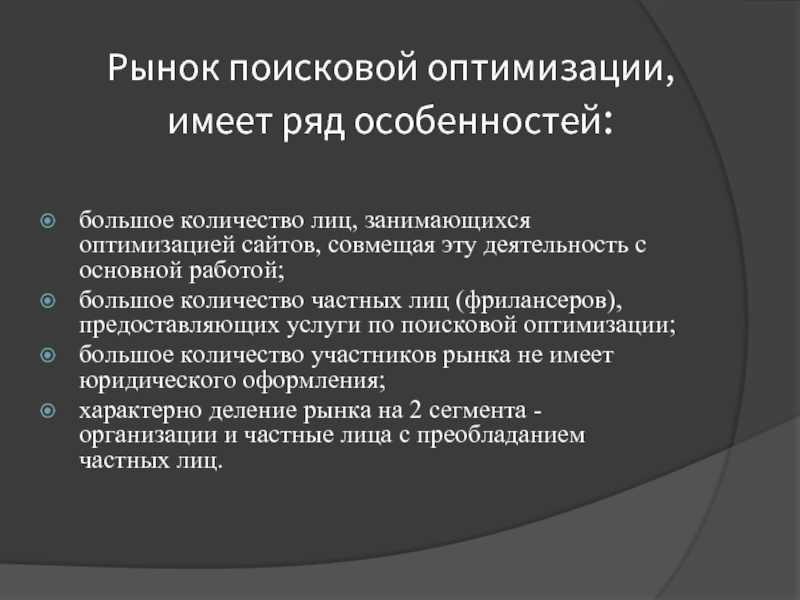 Рынок поисковой оптимизации, имеет ряд особенностей:

большое количество лиц, занимающихся оптимизацией сайтов, совмещая эту деятельность с основной работой;
большое количество частных лиц (фрилансеров), предоставляющих услуги по поисковой оптимизации;
большое количество участников рынка не имеет юридического оформления;
характерно деление рынка на 2 сегмента - организации и частные лица с преобладанием частных лиц.